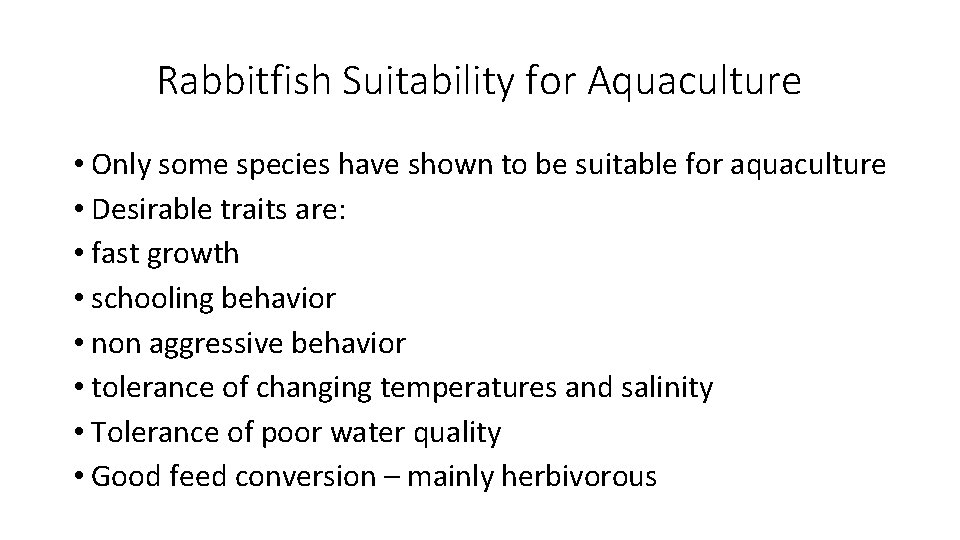 Rabbitfish Suitability for Aquaculture

• Only some species have shown to be suitable for aquaculture
• Desirable traits are:
• fast growth
• schooling behavior
• non aggressive behavior
• tolerance of changing temperatures and salinity
• Tolerance of poor water quality
• Good feed conversion – mainly herbivorous